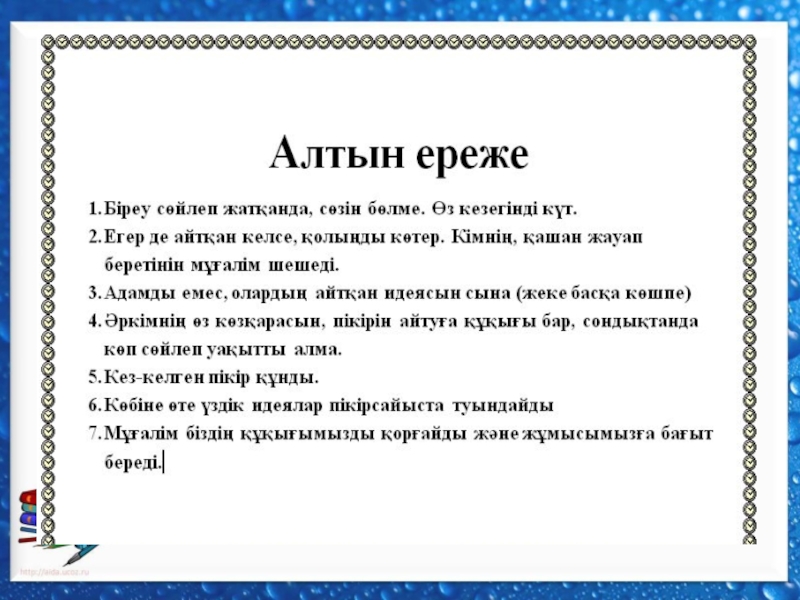 Алтын ереже

1. Біреу сөйлеп жатқанда, сөзін бөлме. Өз кезегінді күт.
2. Егер де айтқан келсе, қолыңды көтер. Кімнің, қашан жауап беретінін мұғалім шешеді.
3. Адамды емес, олардың айтқан идеясын сына (жеке басқа көшпе)
4. Әркімнің өз көзқарасын, пікірін айтуға құқығы бар, сондықтанда көп сөйлеп уақытты алма.
5. Кез-келген пікір құнды.
6. Көбіне өте үздік идеялар пікірсайыста туындайды
7. Мұғалім біздің құқығымызды қорғайды және жұмысымызға бағыт береді.

http://aida.ucoz.ru